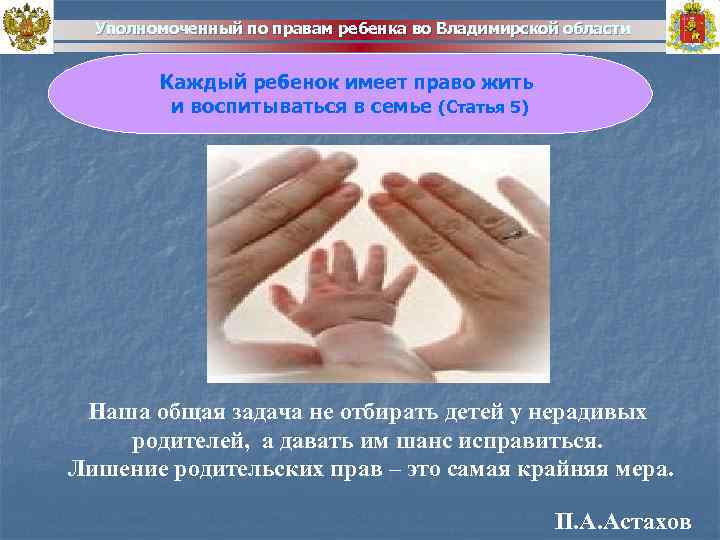 Уполномоченный по правам ребенка во Владимирской области

Каждый ребенок имеет право жить и воспитываться в семье (Статья 5)

Наша общая задача не отбирать детей у нерадивых родителей, а давать им шанс исправиться. Лишение родительских прав – это самая крайняя мера.

П.А.Астахов